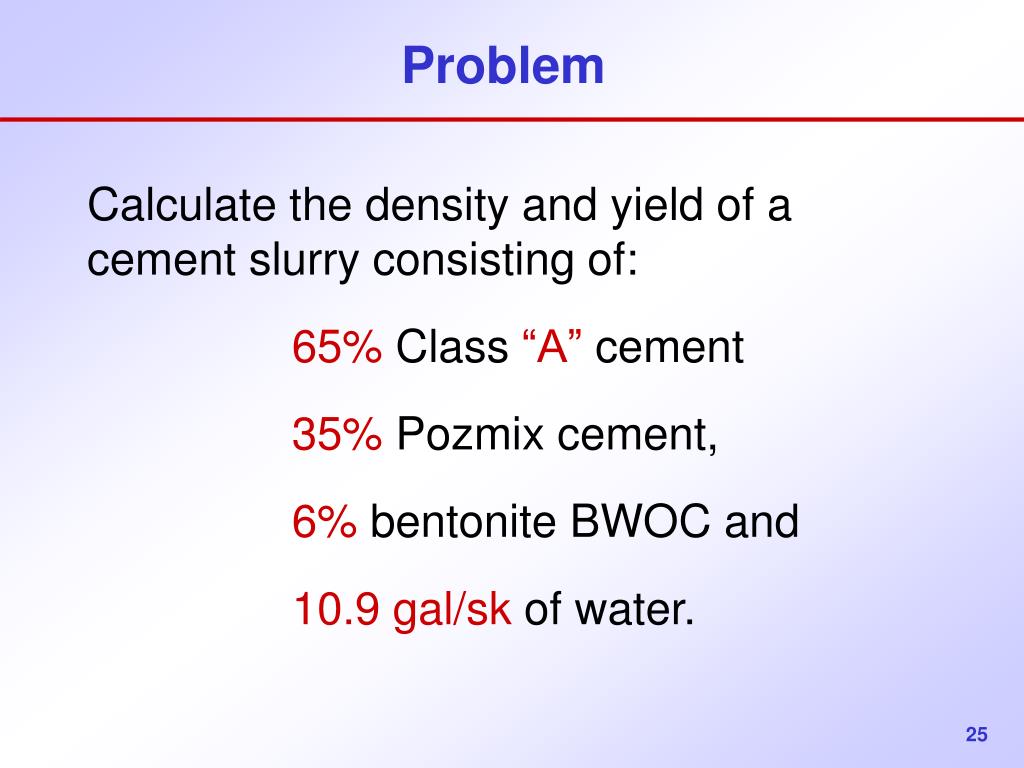 Problem

Calculate the density and yield of a cement slurry consisting of:

65% Class “A” cement

35% Pozmix cement,

6% bentonite BWOC and

10.9 gal/sk of water.

25